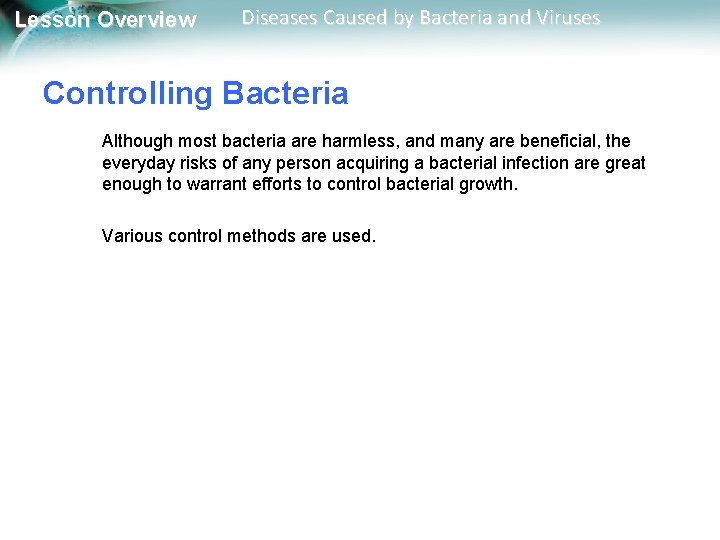 Lesson Overview

Diseases Caused by Bacteria and Viruses

Controlling Bacteria

Although most bacteria are harmless, and many are beneficial, the everyday risks of any person acquiring a bacterial infection are great enough to warrant efforts to control bacterial growth.

Various control methods are used.